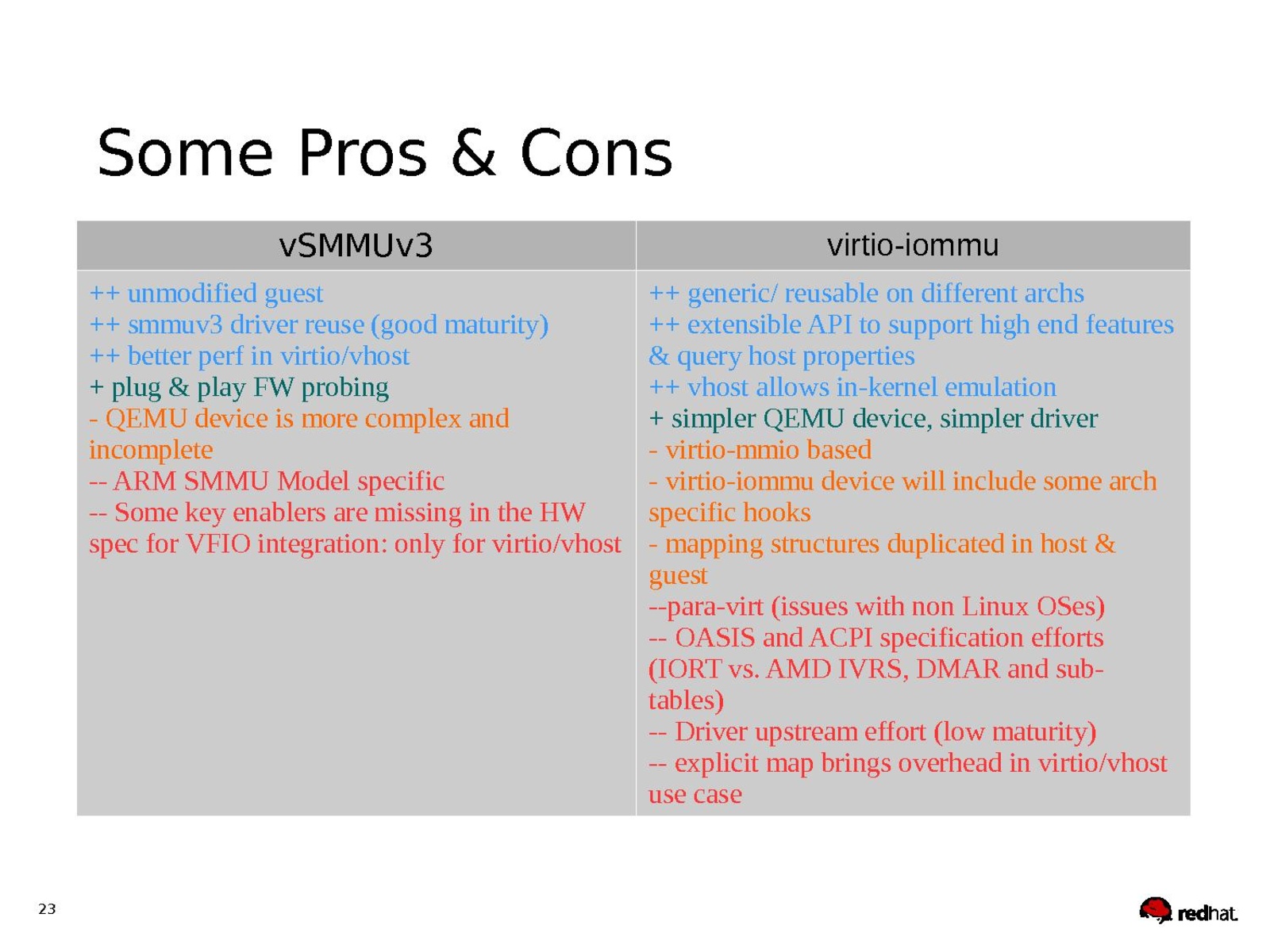 Some Pros & Cons

| vSMMUv3 | virtio-iommu |
|---|---|
| ++ unmodified guest<br>++ smmuv3 driver reuse (good maturity)<br>++ better perf in virtio/vhost<br>+ plug & play FW probing<br>- QEMU device is more complex and incomplete<br>-- ARM SMMU Model specific<br>-- Some key enablers are missing in the HW spec for VFIO integration: only for virtio/vhost | ++ generic/ reusable on different archs<br>++ extensible API to support high end features & query host properties<br>++ vhost allows in-kernel emulation<br>+ simpler QEMU device, simpler driver<br>- virtio-mmio based<br>- virtio-iommu device will include some arch specific hooks<br>- mapping structures duplicated in host & guest<br>--para-virt (issues with non Linux OSes)<br>-- OASIS and ACPI specification efforts (IORT vs. AMD IVRS, DMAR and sub-tables)<br>-- Driver upstream effort (low maturity)<br>-- explicit map brings overhead in virtio/vhost use case |

23

redhat.